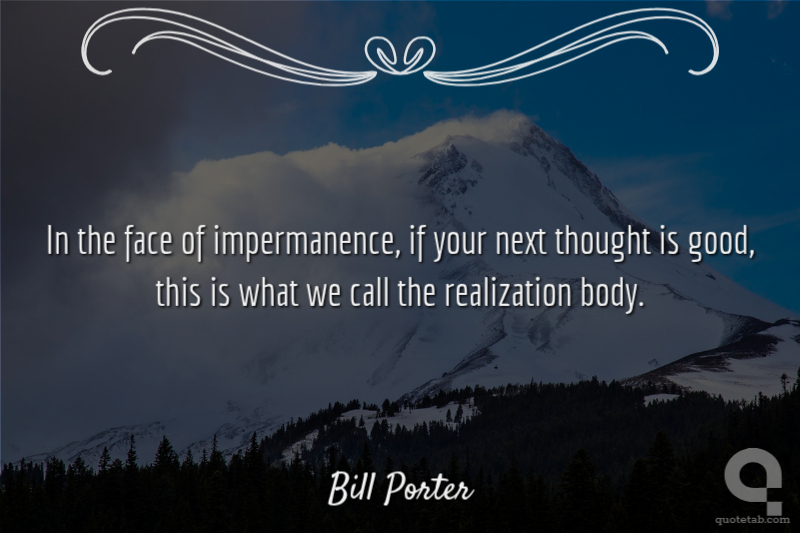 In the face of impermanence, if your next thought is good, this is what we call the realization body.

Bill Porter

quotetab.com